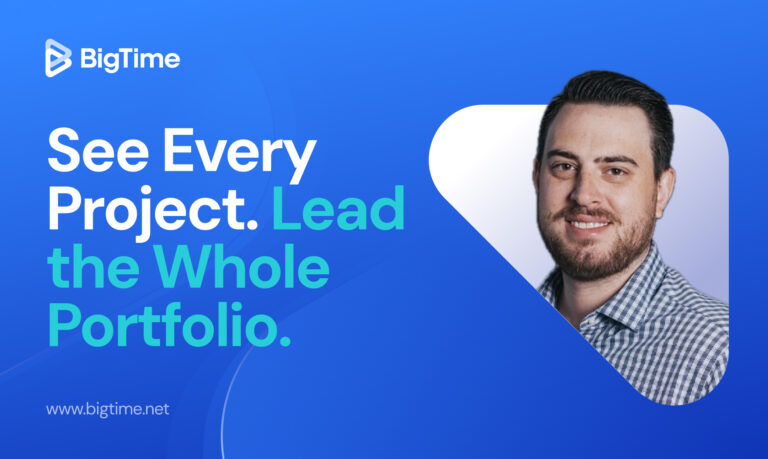 BigTime

See Every Project. Lead the Whole Portfolio.

www.bigtime.net